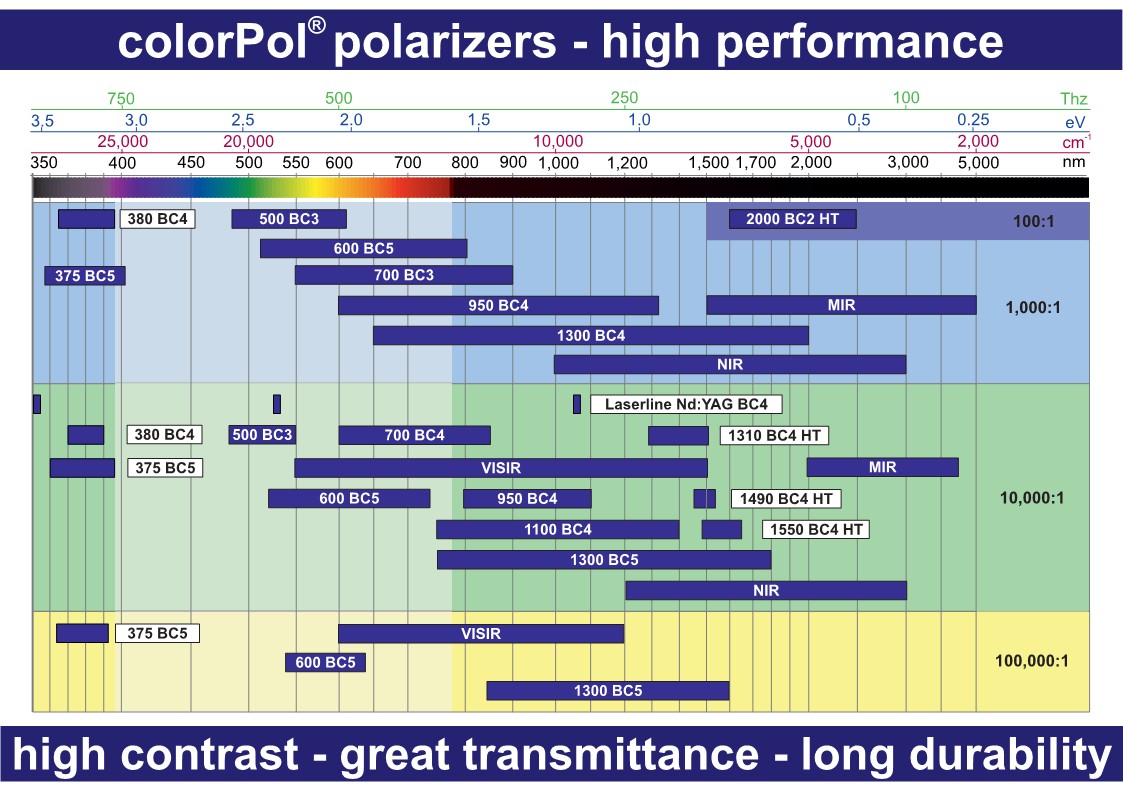 colorPol® polarizers - high performance

750 500 250 100 Thz
3,5 3,0 2,5 2,0 1,5 1,0 0,5 0,25 eV
25,000 20,000 10,000 5,000 2,000 $cm^{-1}$
350 400 450 500 550 600 700 800 900 1,000 1,200 1,500 1,700 2,000 3,000 5,000 nm

380 BC4
500 BC3
2000 BC2 HT
100:1
600 BC5
375 BC5
700 BC3
950 BC4
MIR
1,000:1
1300 BC4
NIR

Laserline Nd:YAG BC4
380 BC4
500 BC3
700 BC4
1310 BC4 HT
375 BC5
VISIR
MIR
600 BC5
950 BC4
1490 BC4 HT
10,000:1
1100 BC4
1550 BC4 HT
1300 BC5
NIR

375 BC5
VISIR
600 BC5
100,000:1
1300 BC5

high contrast - great transmittance - long durability